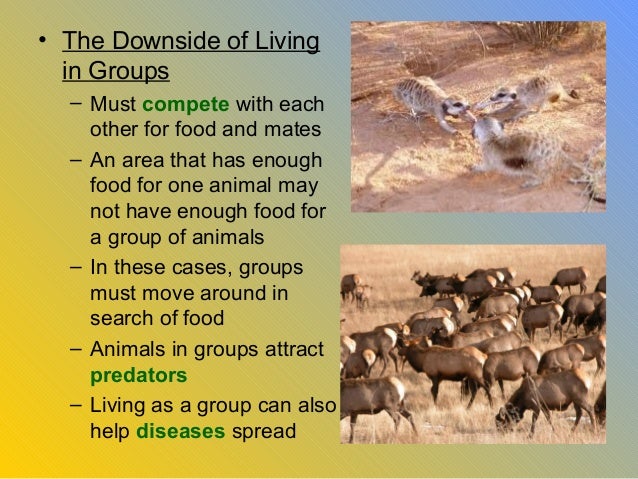 • The Downside of Living in Groups

– Must compete with each other for food and mates

– An area that has enough food for one animal may not have enough food for a group of animals

– In these cases, groups must move around in search of food

– Animals in groups attract predators

– Living as a group can also help diseases spread